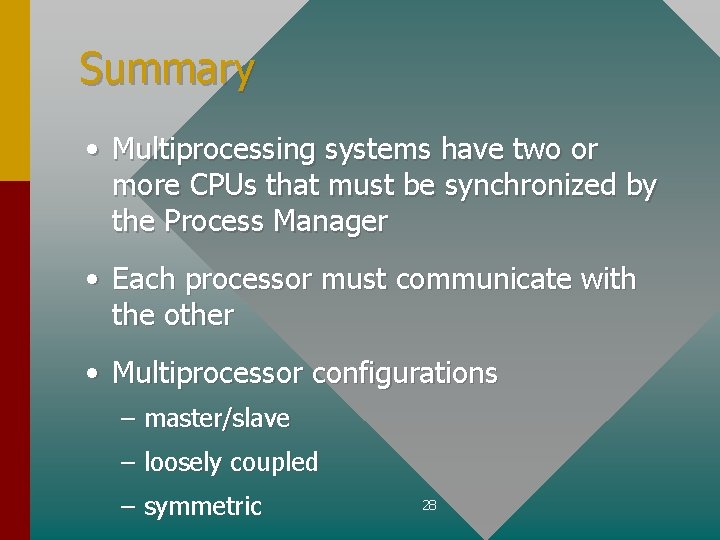 Summary

• Multiprocessing systems have two or more CPUs that must be synchronized by the Process Manager

• Each processor must communicate with the other

• Multiprocessor configurations
– master/slave
– loosely coupled
– symmetric

28